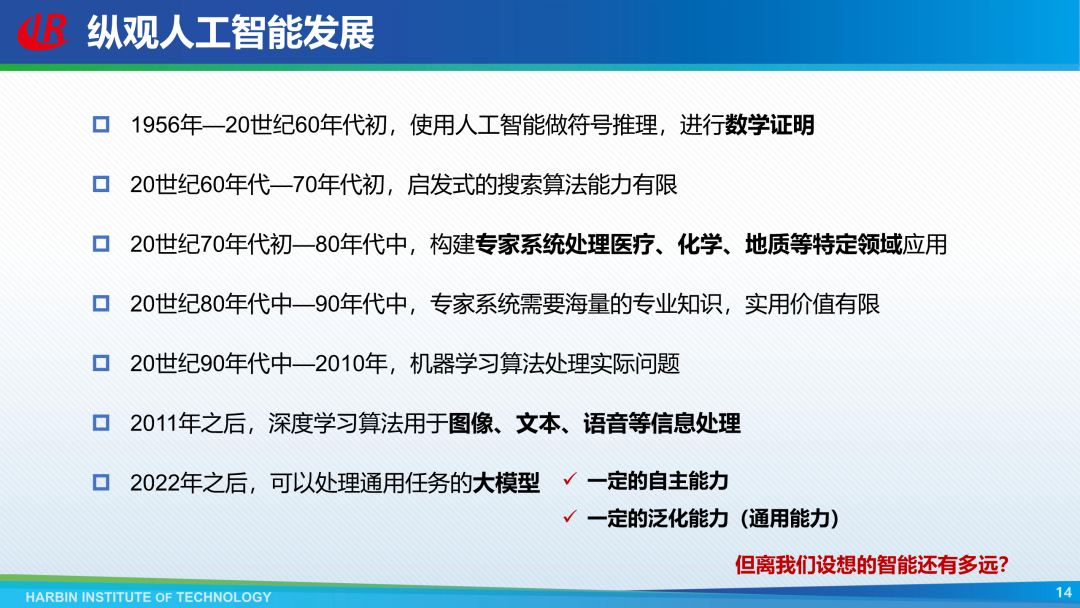 纵观人工智能发展

1956年—20世纪60年代初，使用人工智能做符号推理，进行数学证明

20世纪60年代—70年代初，启发式的搜索算法能力有限

20世纪70年代初—80年代中，构建专家系统处理医疗、化学、地质等特定领域应用

20世纪80年代中—90年代中，专家系统需要海量的专业知识，实用价值有限

20世纪90年代中—2010年，机器学习算法处理实际问题

2011年之后，深度学习算法用于图像、文本、语音等信息处理

2022年之后，可以处理通用任务的大模型

✓ 一定的自主能力

✓ 一定的泛化能力（通用能力）

但离我们设想的智能还有多远？

HARBIN INSTITUTE OF TECHNOLOGY

14